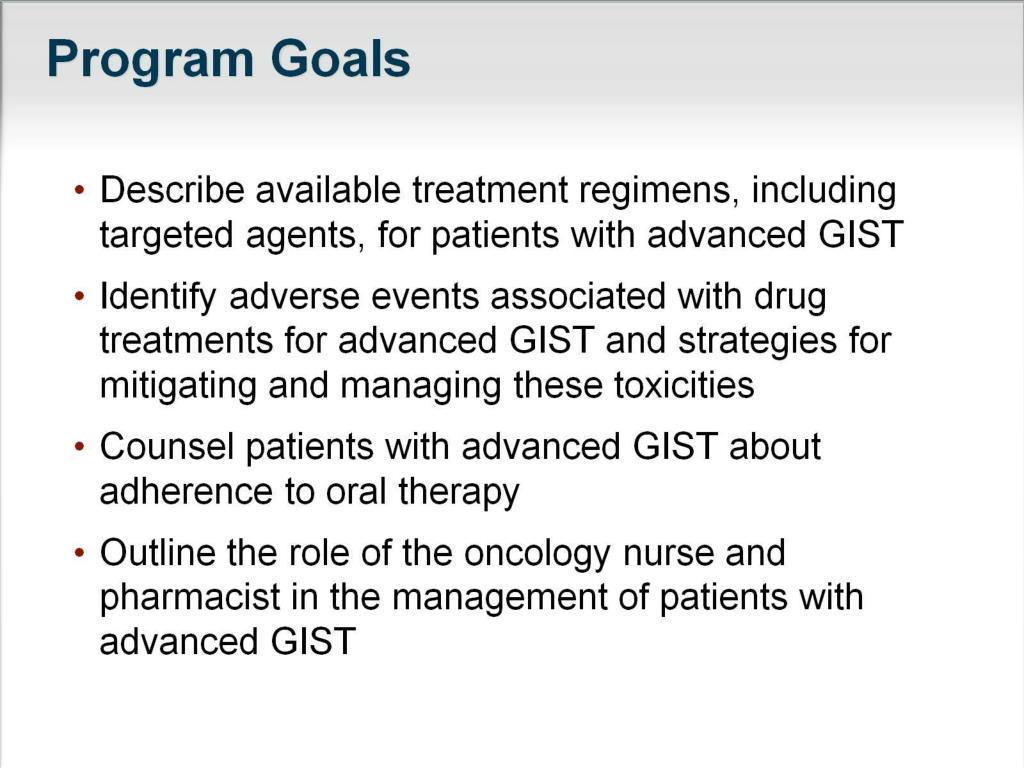 Program Goals

• Describe available treatment regimens, including targeted agents, for patients with advanced GIST

• Identify adverse events associated with drug treatments for advanced GIST and strategies for mitigating and managing these toxicities

• Counsel patients with advanced GIST about adherence to oral therapy

• Outline the role of the oncology nurse and pharmacist in the management of patients with advanced GIST